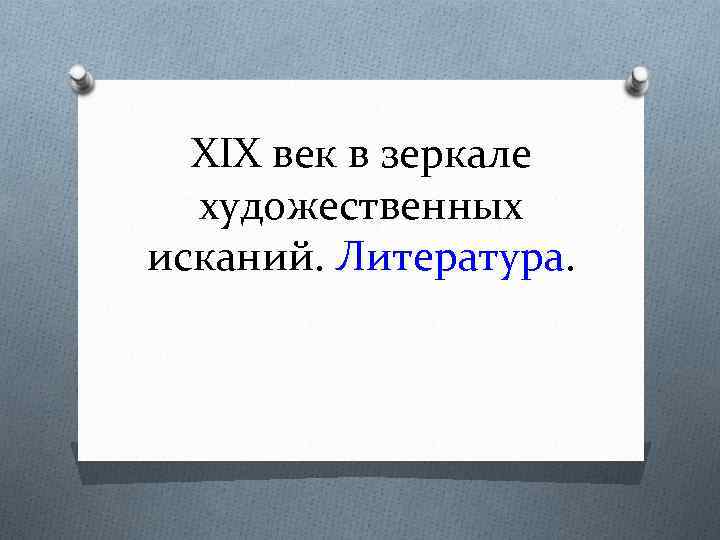 XIX век в зеркале художественных исканий. Литература.